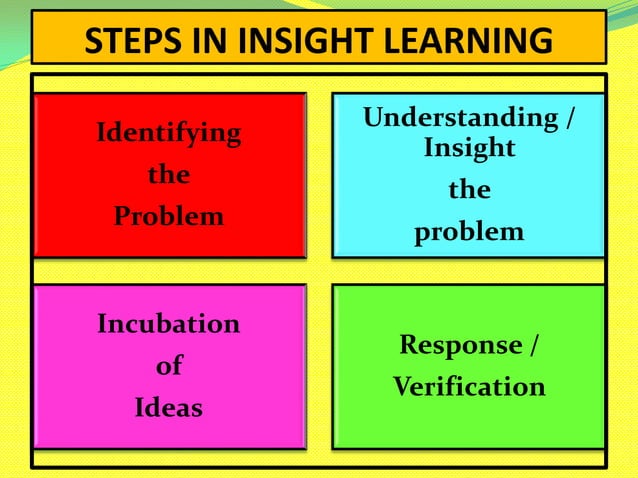 STEPS IN INSIGHT LEARNING

Identifying the Problem

Understanding / Insight the problem

Incubation of Ideas

Response / Verification